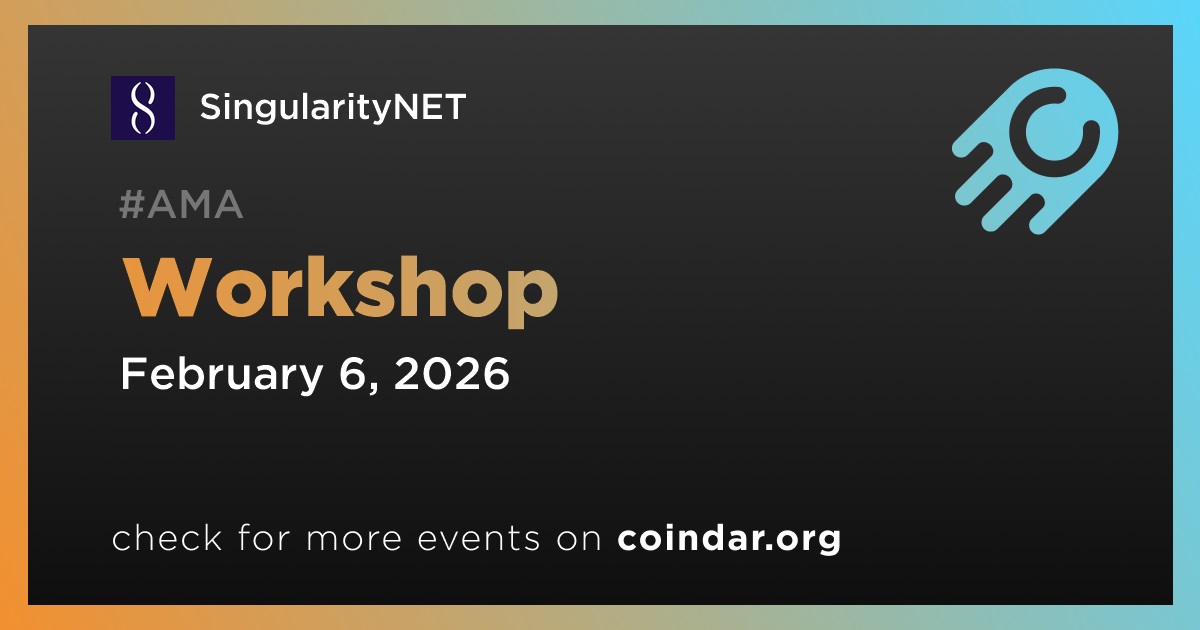 SingularityNET

#AMA

Workshop

February 6, 2026

check for more events on coindar.org